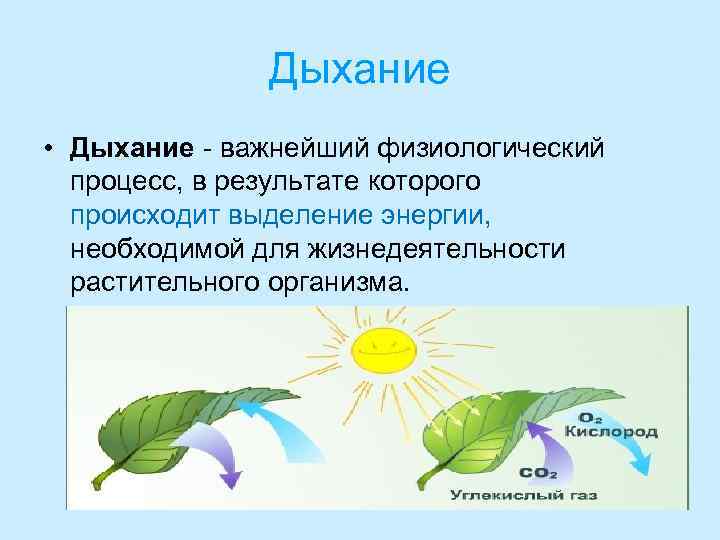 Дыхание

• **Дыхание** - важнейший физиологический процесс, в результате которого происходит выделение энергии, необходимой для жизнедеятельности растительного организма.

$O_2$
Кислород
$CO_2$
Углекислый газ